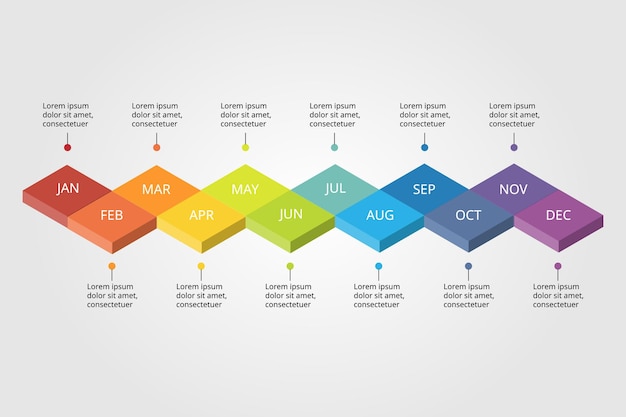 Lorem ipsum dolor sit amet, consectetuer

Lorem ipsum dolor sit amet, consectetuer

Lorem ipsum dolor sit amet, consectetuer

Lorem ipsum dolor sit amet, consectetuer

Lorem ipsum dolor sit amet, consectetuer

Lorem ipsum dolor sit amet, consectetuer

JAN
FEB
MAR
APR
MAY
JUN
JUL
AUG
SEP
OCT
NOV
DEC

Lorem ipsum dolor sit amet, consectetuer

Lorem ipsum dolor sit amet, consectetuer

Lorem ipsum dolor sit amet, consectetuer

Lorem ipsum dolor sit amet, consectetuer

Lorem ipsum dolor sit amet, consectetuer

Lorem ipsum dolor sit amet, consectetuer